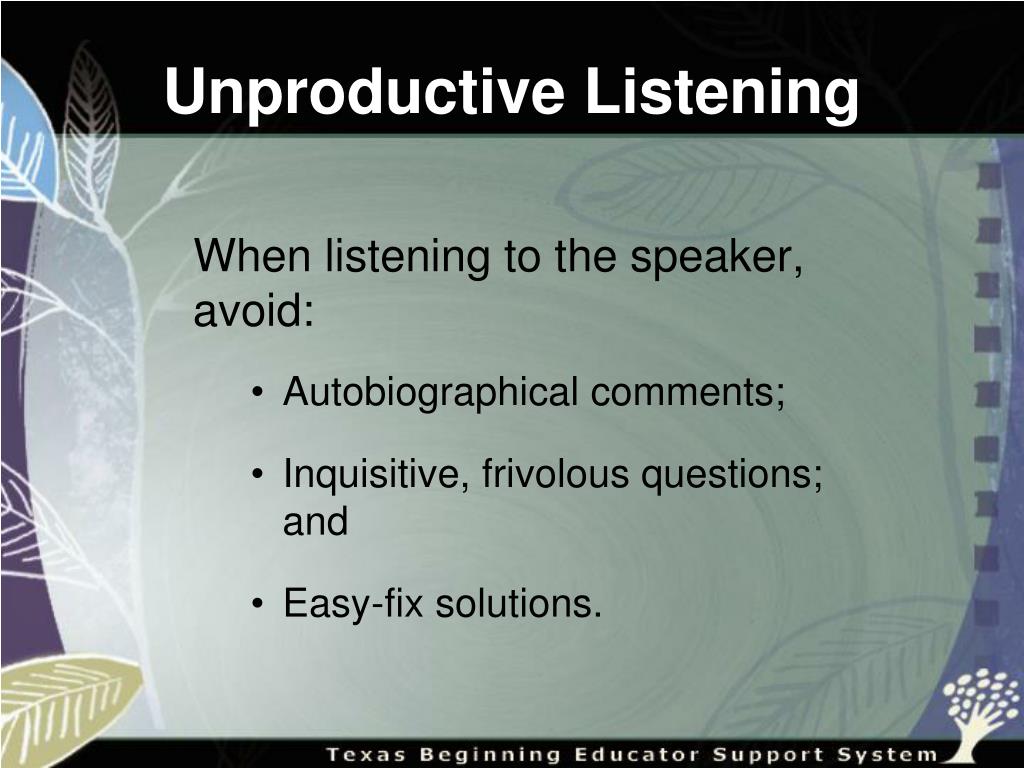 Unproductive Listening

When listening to the speaker, avoid:

• Autobiographical comments;

• Inquisitive, frivolous questions; and

• Easy-fix solutions.

Texas Beginning Educator Support System